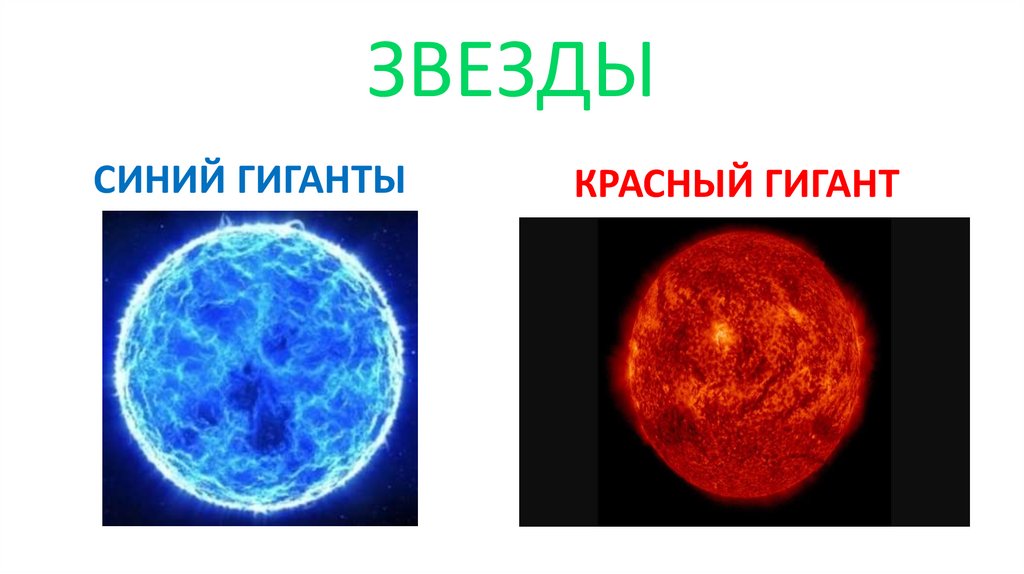 ЗВЕЗДЫ

СИНИЙ ГИГАНТЫ

КРАСНЫЙ ГИГАНТ